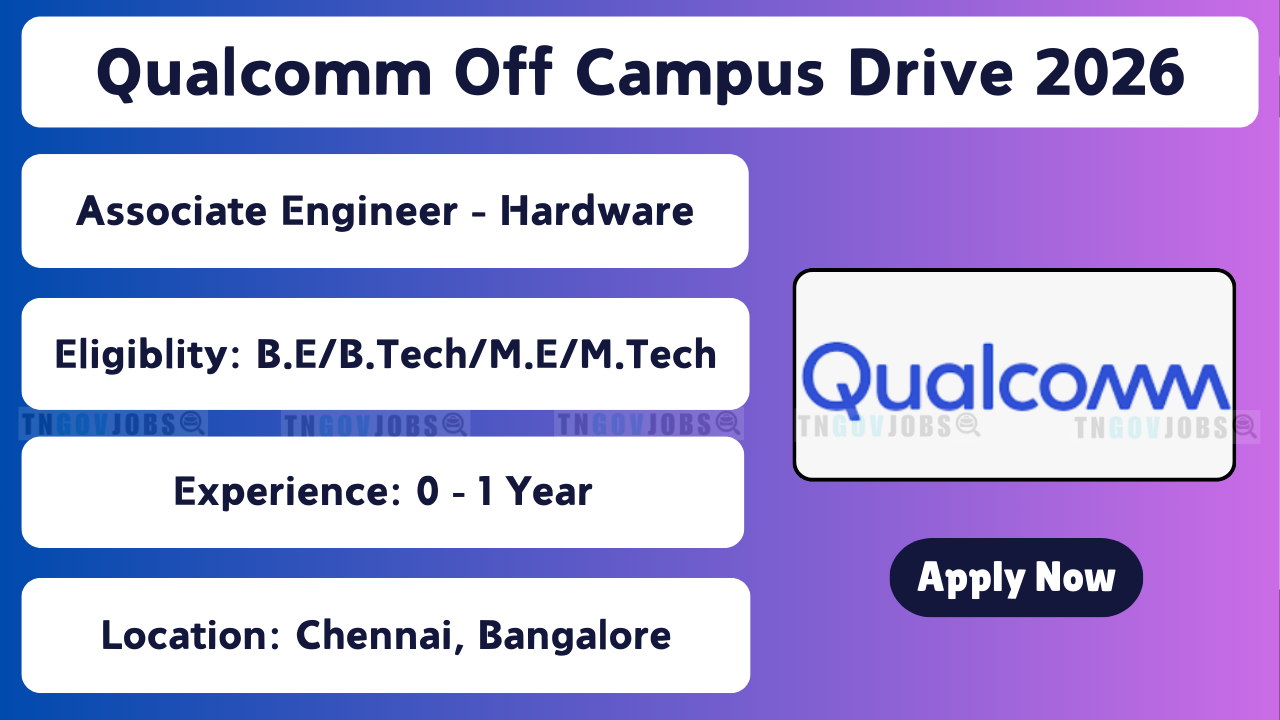 Qualcomm Off Campus Drive 2026

Associate Engineer - Hardware

Eligiblity: B.E/B.Tech/M.E/M.Tech

TNGOVJOBS TNGOVJOBS TNGOVJOBS TNGOVJOBS TNGOVJOBS

Experience: 0 - 1 Year

Location: Chennai, Bangalore

Qualcomm

Apply Now